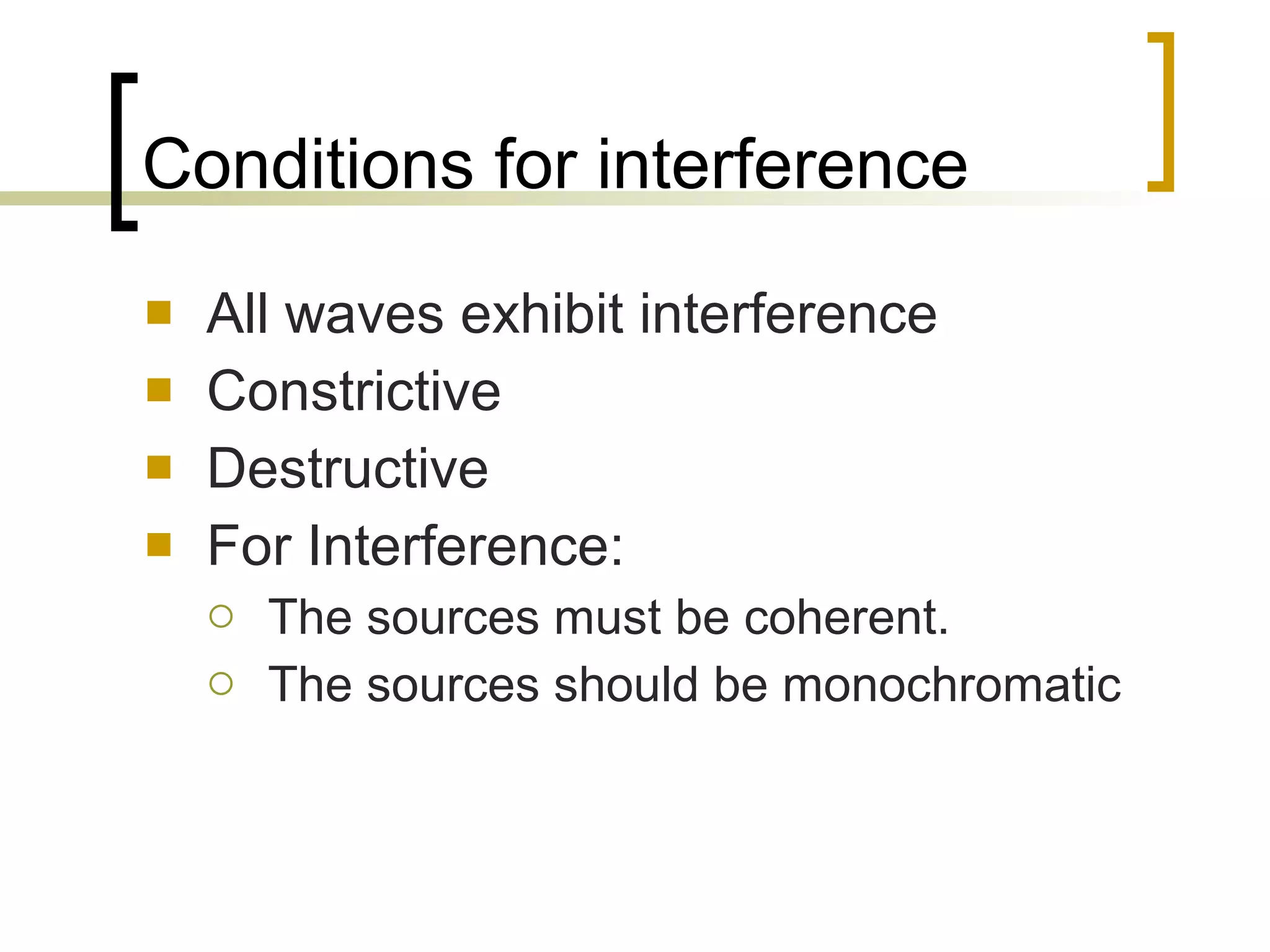 Conditions for interference

All waves exhibit interference

Constrictive

Destructive

For Interference:

The sources must be coherent.

The sources should be monochromatic